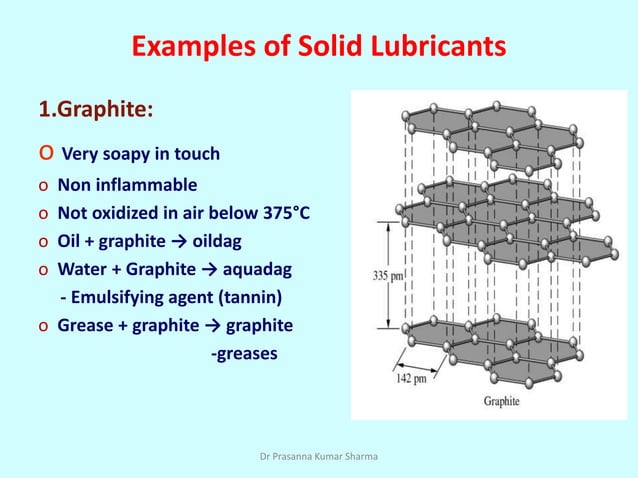 Examples of Solid Lubricants

1.Graphite:

o Very soapy in touch
o Non inflammable
o Not oxidized in air below 375°C
o Oil + graphite → oildag
o Water + Graphite → aquadag
- Emulsifying agent (tannin)
o Grease + graphite → graphite -greases

335 pm
142 pm
Graphite

Dr Prasanna Kumar Sharma